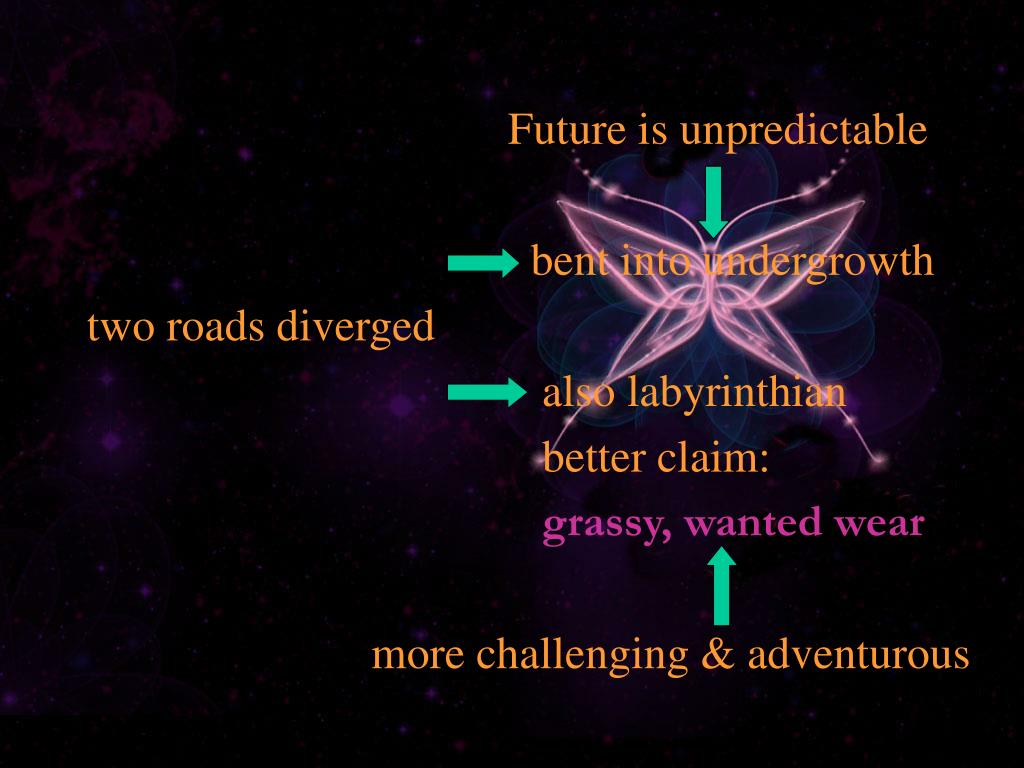 Future is unpredictable

bent into undergrowth

two roads diverged

also labyrinthian

better claim:

grassy, wanted wear

more challenging & adventurous